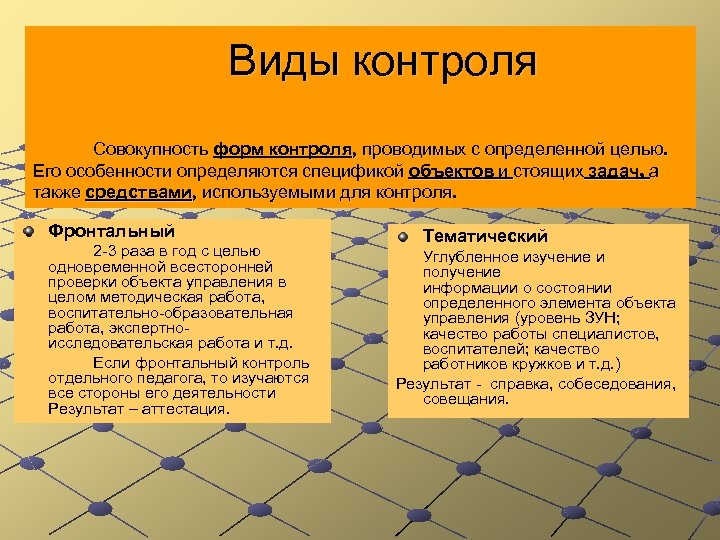 Виды контроля

Совокупность форм контроля, проводимых с определенной целью. Его особенности определяются спецификой объектов и стоящих задач, а также средствами, используемыми для контроля.

Фронтальный

2-3 раза в год с целью одновременной всесторонней проверки объекта управления в целом методическая работа, воспитательно-образовательная работа, экспертно-исследовательская работа и т.д.

Если фронтальный контроль отдельного педагога, то изучаются все стороны его деятельности Результат – аттестация.

Тематический

Углубленное изучение и получение информации о состоянии определенного элемента объекта управления (уровень ЗУН; качество работы специалистов, воспитателей; качество работников кружков и т.д.)

Результат - справка, собеседования, совещания.